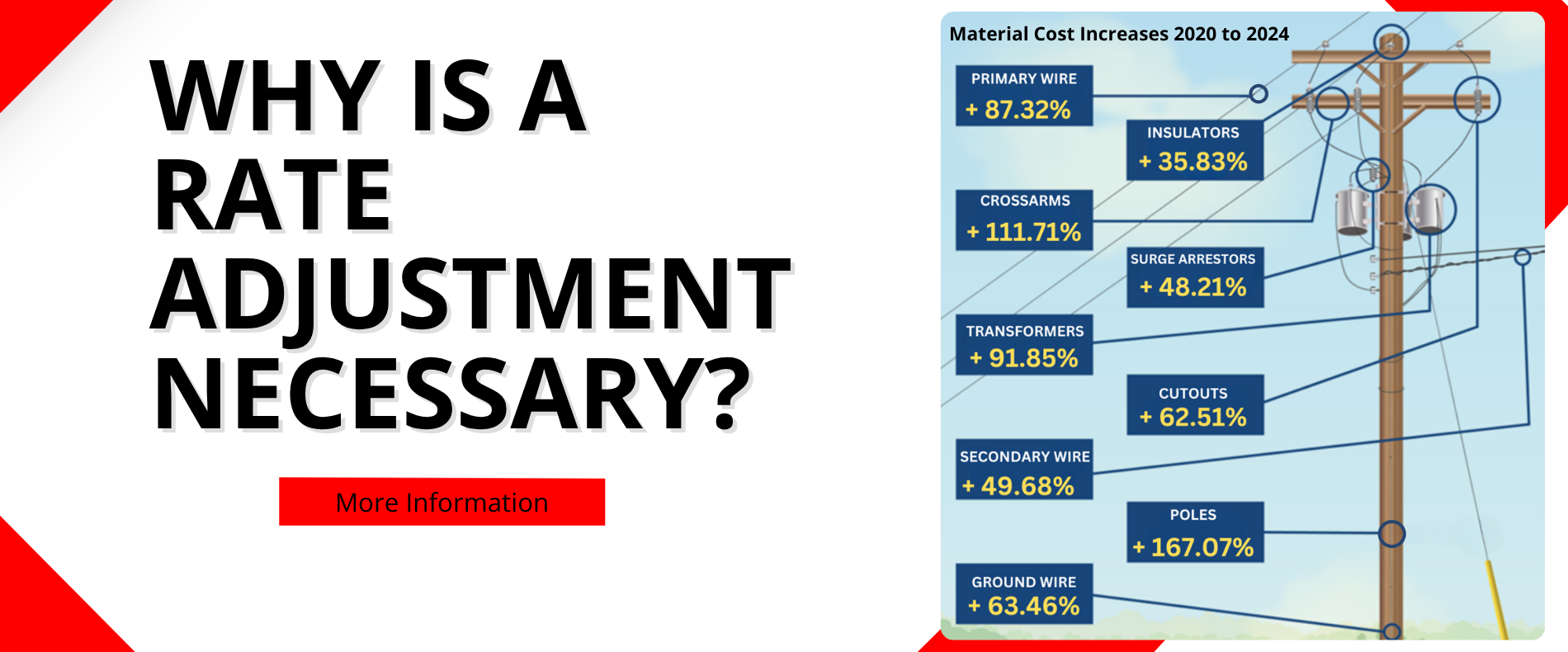 WHY IS A RATE ADJUSTMENT NECESSARY?

More Information

Material Cost Increases 2020 to 2024

PRIMARY WIRE
+ 87.32%

INSULATORS
+ 35.83%

CROSSARMS
+ 111.71%

SURGE ARRESTORS
+ 48.21%

TRANSFORMERS
+ 91.85%

CUTOUTS
+ 62.51%

SECONDARY WIRE
+ 49.68%

POLES
+ 167.07%

GROUND WIRE
+ 63.46%